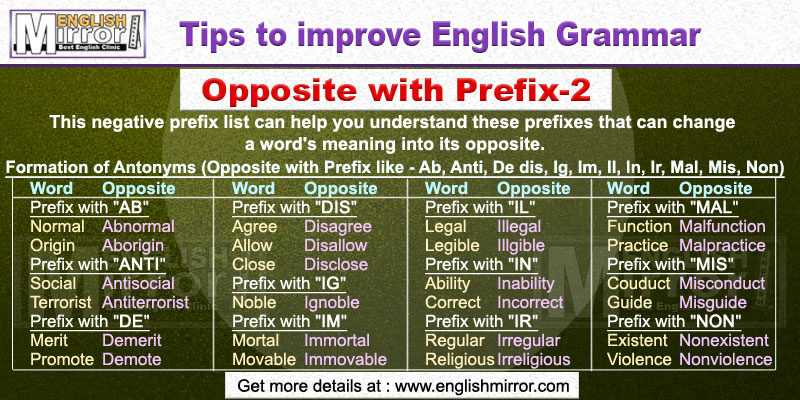 ENGLISH Mirror Best English Clinic

Tips to improve English Grammar

Opposite with Prefix-2

This negative prefix list can help you understand these prefixes that can change a word's meaning into its opposite.

Formation of Antonyms (Opposite with Prefix like - Ab, Anti, De dis, Ig, Im, Il, In, Ir, Mal, Mis, Non)

| Word | Opposite |
|---|---|
| Prefix with "AB" | |
| Normal | Abnormal |
| Origin | Aborigin |
| Prefix with "ANTI" | |
| Social | Antisocial |
| Terrorist | Antiterrorist |
| Prefix with "DE" | |
| Merit | Demerit |
| Promote | Demote |

| Word | Opposite |
|---|---|
| Prefix with "DIS" | |
| Agree | Disagree |
| Allow | Disallow |
| Close | Disclose |
| Prefix with "IG" | |
| Noble | Ignoble |
| Prefix with "IM" | |
| Mortal | Immortal |
| Movable | Immovable |

| Word | Opposite |
|---|---|
| Prefix with "IL" | |
| Legal | Illegal |
| Legible | Illgible |
| Prefix with "IN" | |
| Ability | Inability |
| Correct | Incorrect |
| Prefix with "IR" | |
| Regular | Irregular |
| Religious | Irreligious |

| Word | Opposite |
|---|---|
| Prefix with "MAL" | |
| Function | Malfunction |
| Practice | Malpractice |
| Prefix with "MIS" | |
| Couduct | Misconduct |
| Guide | Misguide |
| Prefix with "NON" | |
| Existent | Nonexistent |
| Violence | Nonviolence |

Get more details at : www.englishmirror.com